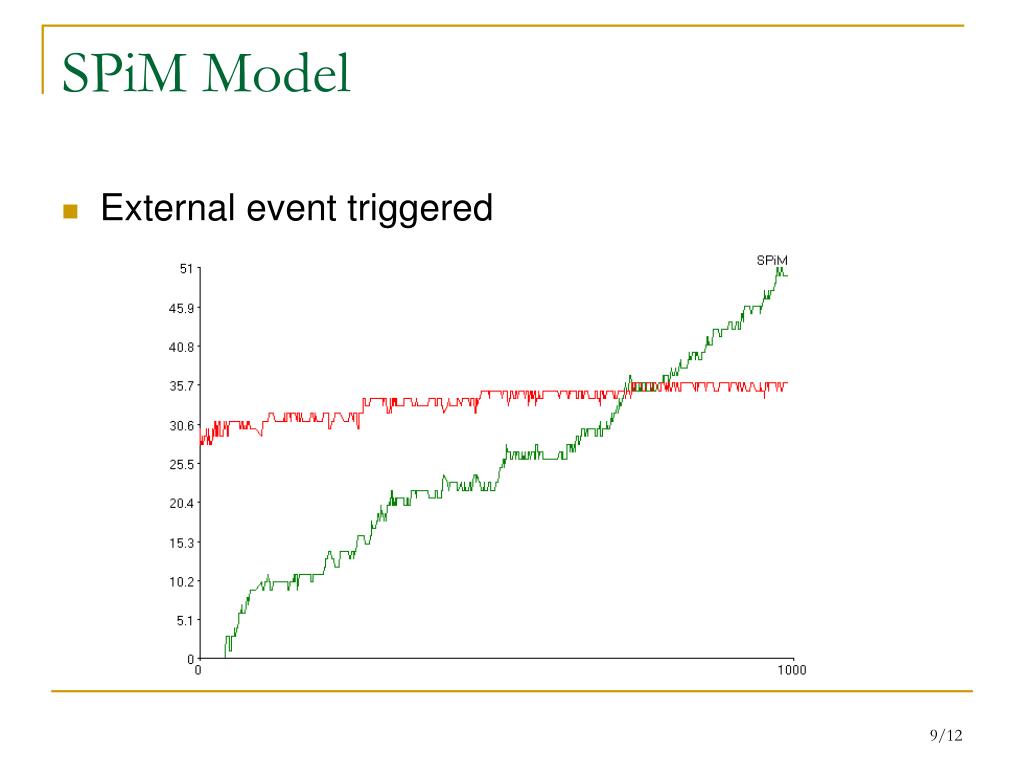 SPiM Model

External event triggered

SPiM

51
45.9
40.8
35.7
30.6
25.5
20.4
15.3
10.2
5.1
0

0
1000

9/12